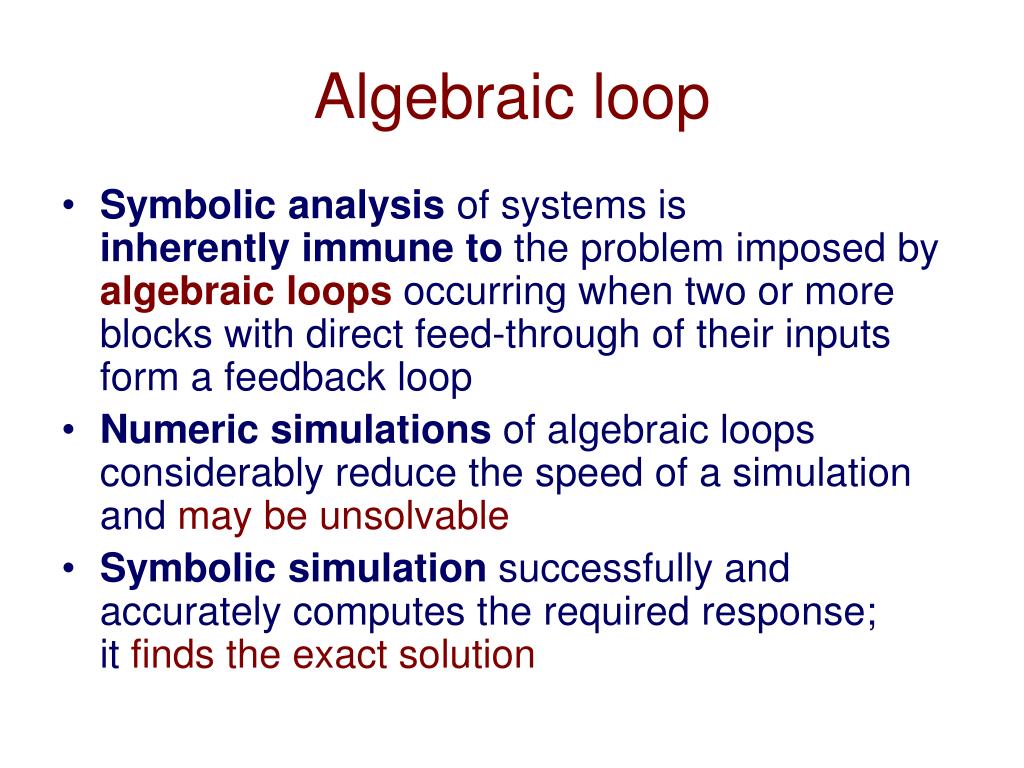 Algebraic loop

• Symbolic analysis of systems is inherently immune to the problem imposed by algebraic loops occurring when two or more blocks with direct feed-through of their inputs form a feedback loop
• Numeric simulations of algebraic loops considerably reduce the speed of a simulation and may be unsolvable
• Symbolic simulation successfully and accurately computes the required response; it finds the exact solution